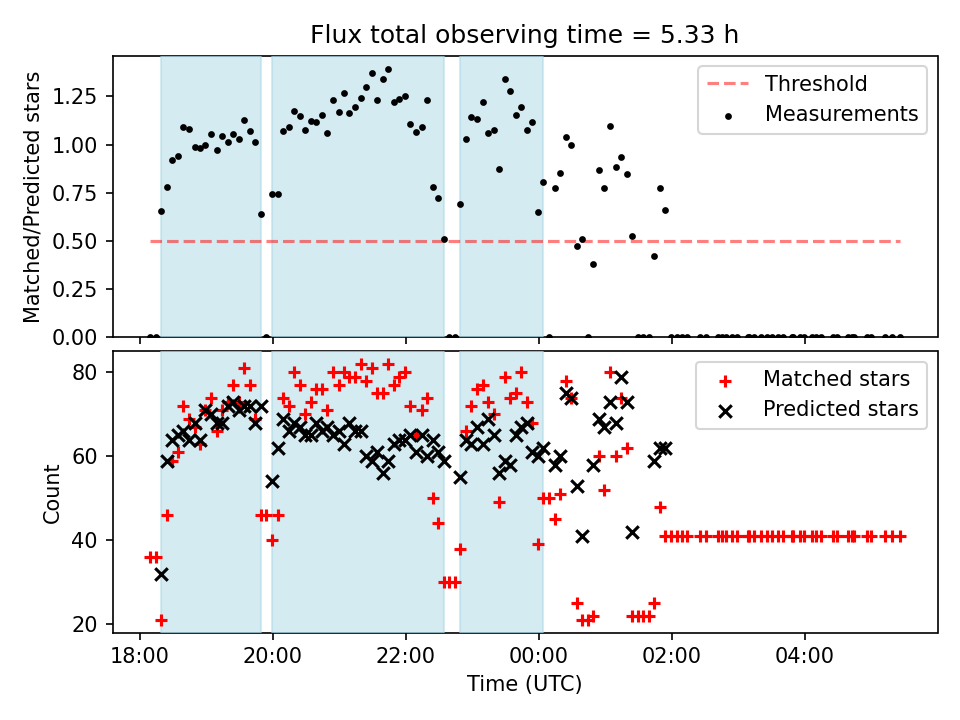 Flux total observing time = 5.33 h

Matched/Predicted stars

1.25
1.00
0.75
0.50
0.25
0.00

Threshold
Measurements

Count

80
60
40
20

Matched stars
Predicted stars

18:00
20:00
22:00
00:00
02:00
04:00

Time (UTC)